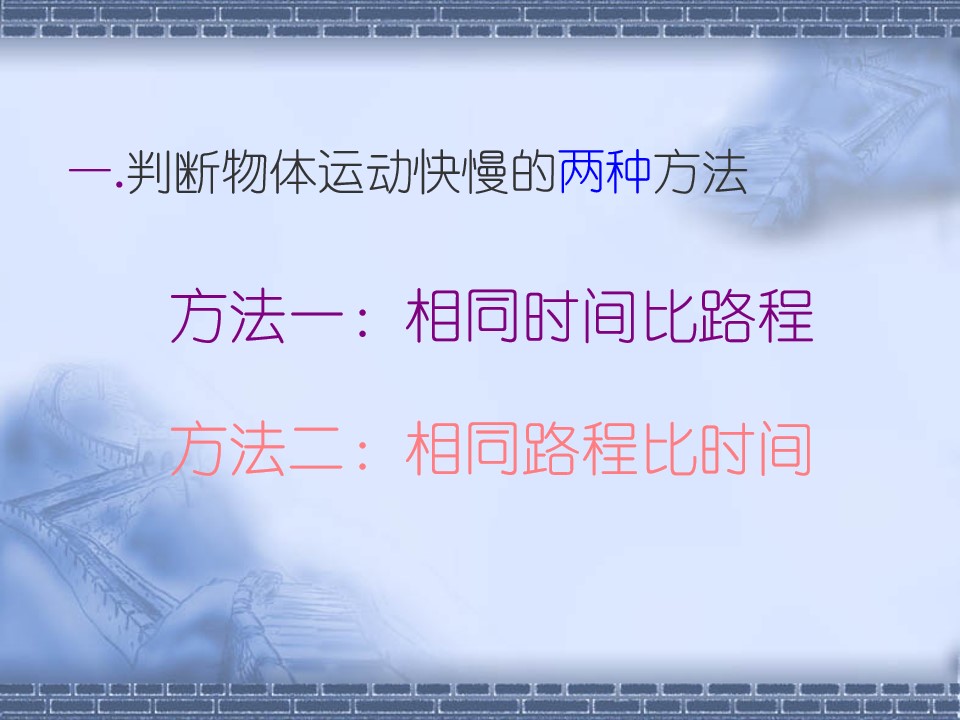 一.判断物体运动快慢的两种方法

方法一：相同时间比路程

方法二：相同路程比时间